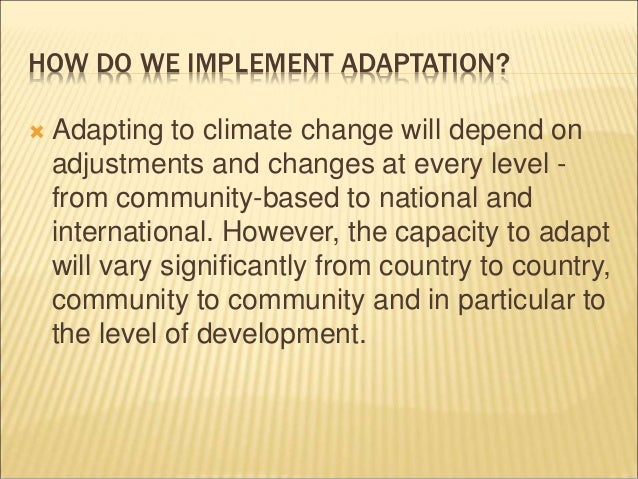 HOW DO WE IMPLEMENT ADAPTATION?

Adapting to climate change will depend on adjustments and changes at every level - from community-based to national and international. However, the capacity to adapt will vary significantly from country to country, community to community and in particular to the level of development.